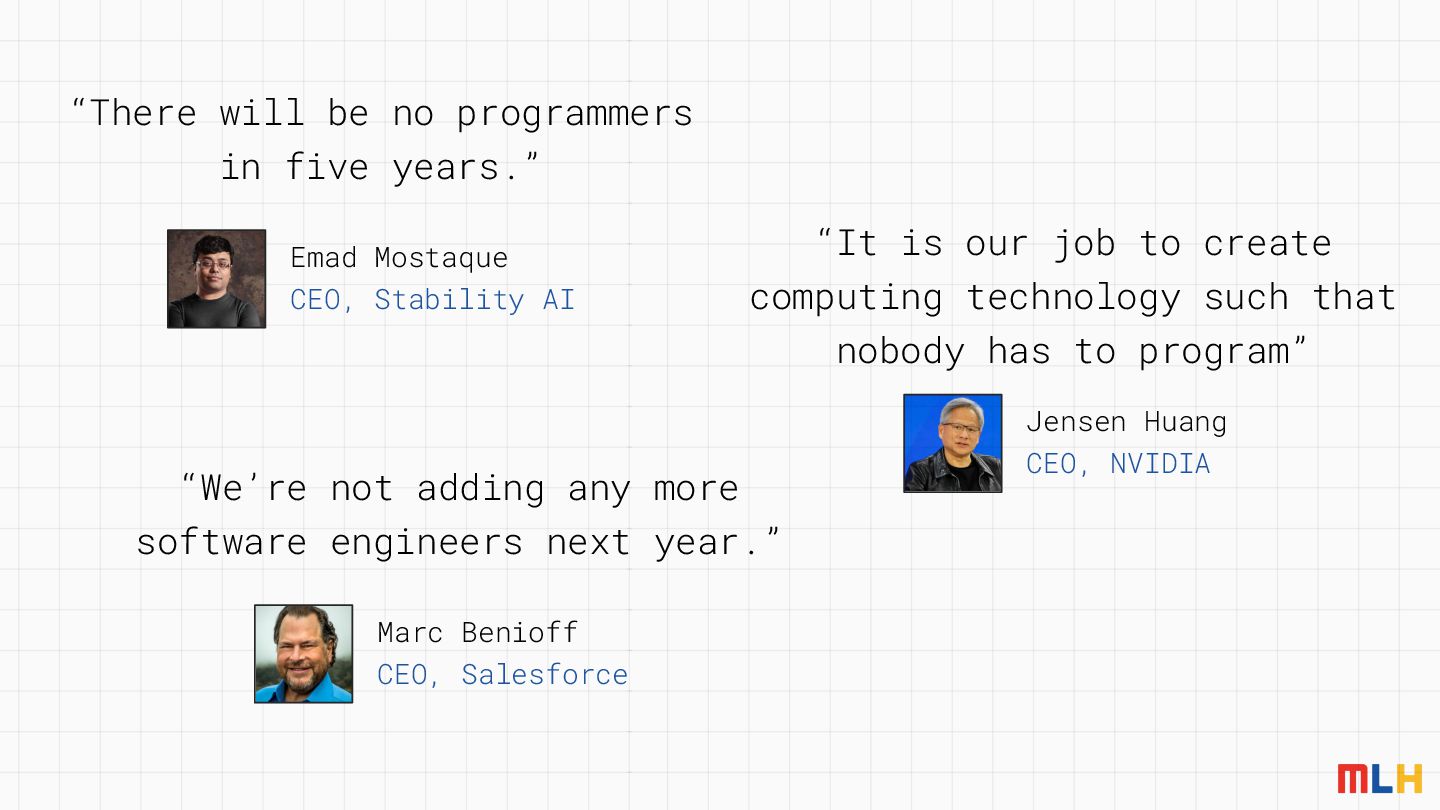 “There will be no programmers in five years.”

Emad Mostaque
CEO, Stability AI

“It is our job to create computing technology such that nobody has to program”

Jensen Huang
CEO, NVIDIA

“We’re not adding any more software engineers next year.”

Marc Benioff
CEO, Salesforce

MLH